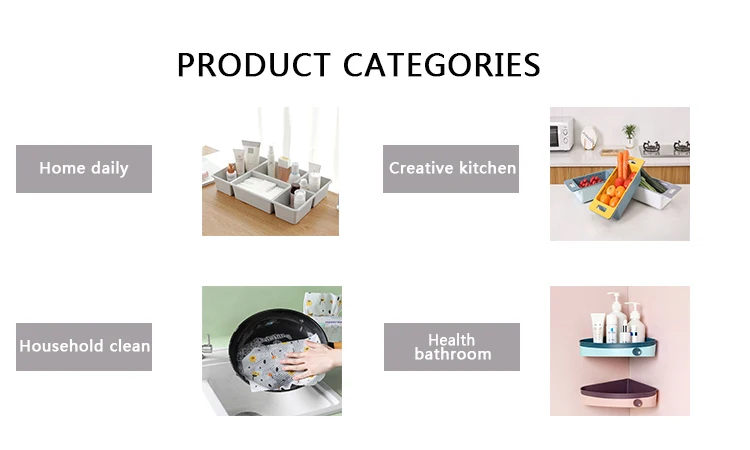 PRODUCT CATEGORIES

Home daily

Creative kitchen

Household clean

Health bathroom